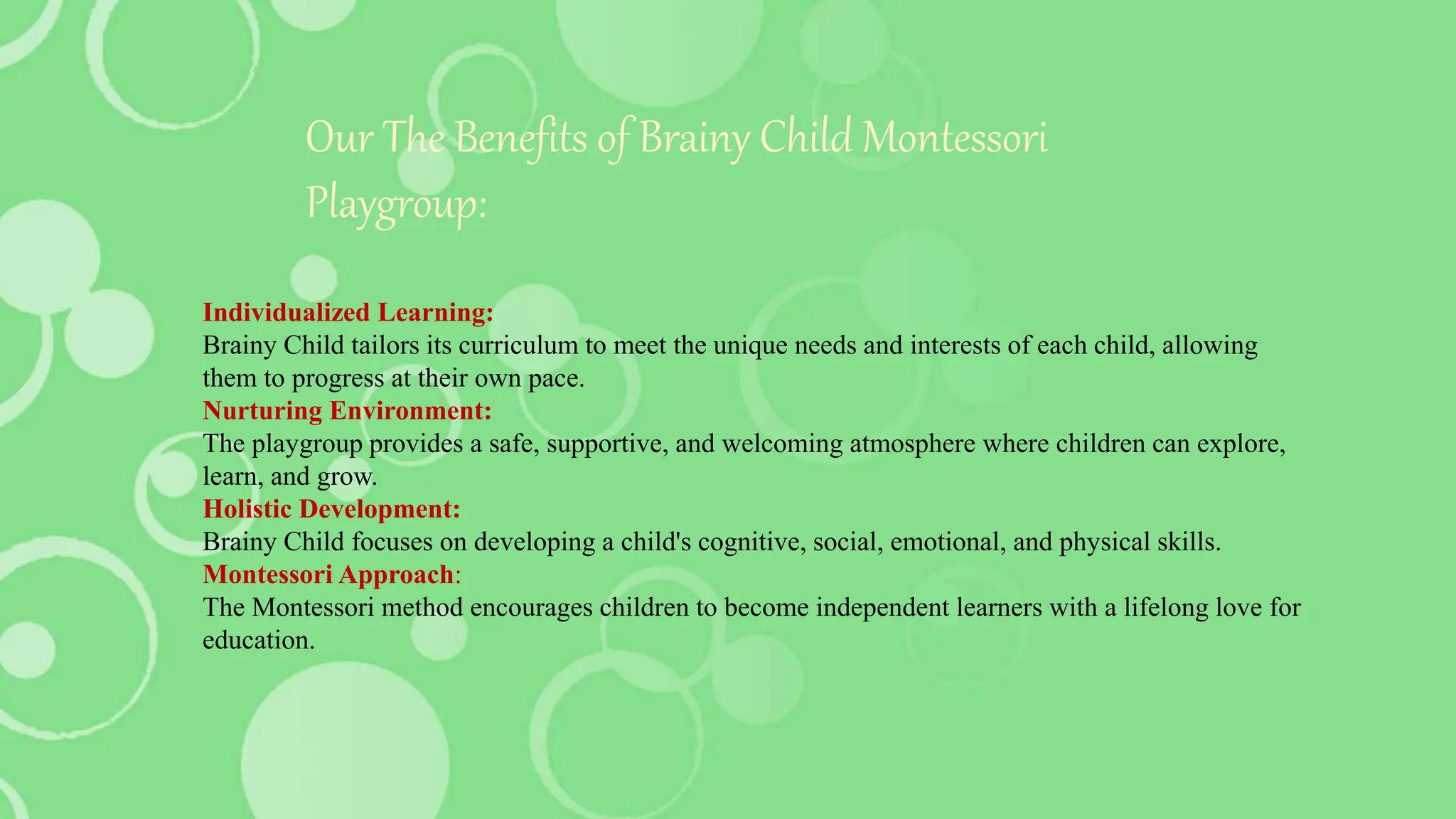 Our The Benefits of Brainy Child Montessori Playgroup:

Individualized Learning:
Brainy Child tailors its curriculum to meet the unique needs and interests of each child, allowing them to progress at their own pace.
Nurturing Environment:
The playgroup provides a safe, supportive, and welcoming atmosphere where children can explore, learn, and grow.
Holistic Development:
Brainy Child focuses on developing a child's cognitive, social, emotional, and physical skills.
Montessori Approach:
The Montessori method encourages children to become independent learners with a lifelong love for education.